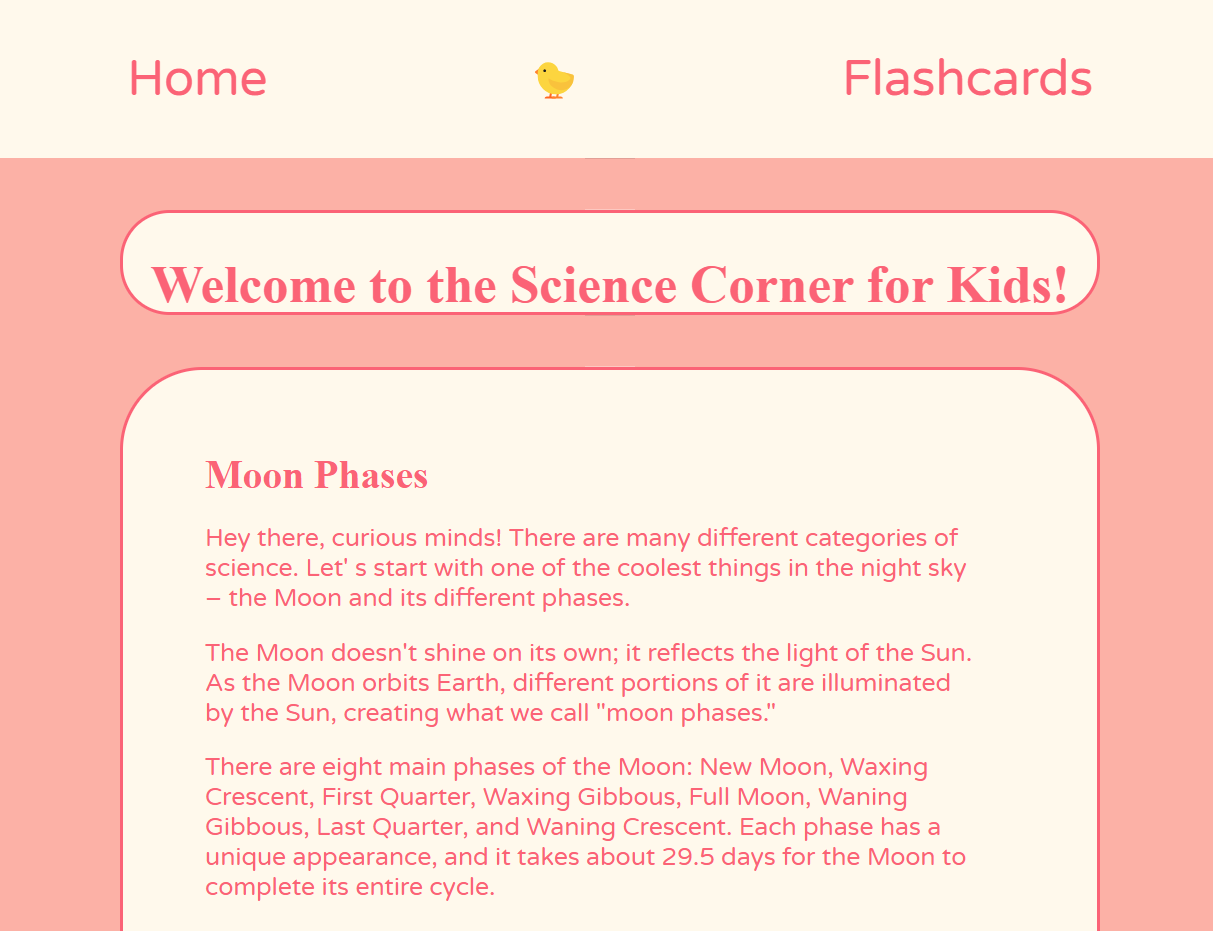 Home 🐤 Flashcards

Welcome to the Science Corner for Kids!

Moon Phases

Hey there, curious minds! There are many different categories of science. Let' s start with one of the coolest things in the night sky – the Moon and its different phases.

The Moon doesn't shine on its own; it reflects the light of the Sun. As the Moon orbits Earth, different portions of it are illuminated by the Sun, creating what we call "moon phases."

There are eight main phases of the Moon: New Moon, Waxing Crescent, First Quarter, Waxing Gibbous, Full Moon, Waning Gibbous, Last Quarter, and Waning Crescent. Each phase has a unique appearance, and it takes about 29.5 days for the Moon to complete its entire cycle.